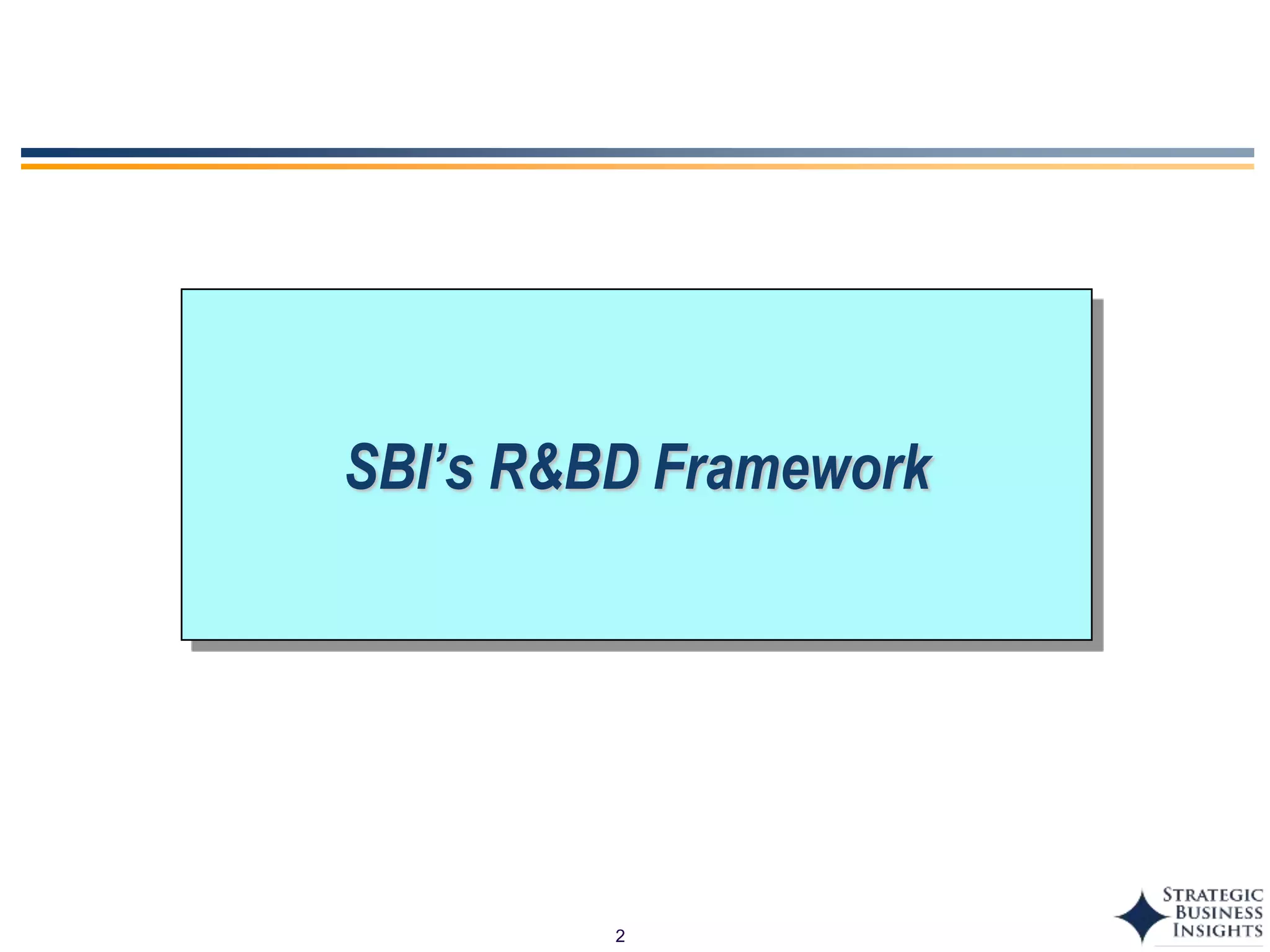 SBI's R&BD Framework

2

STRATEGIC BUSINESS INSIGHTS